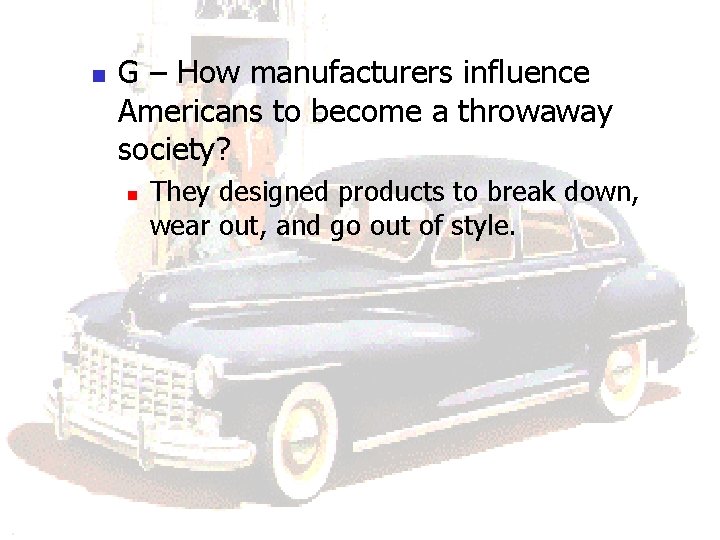 G – How manufacturers influence Americans to become a throwaway society?

They designed products to break down, wear out, and go out of style.